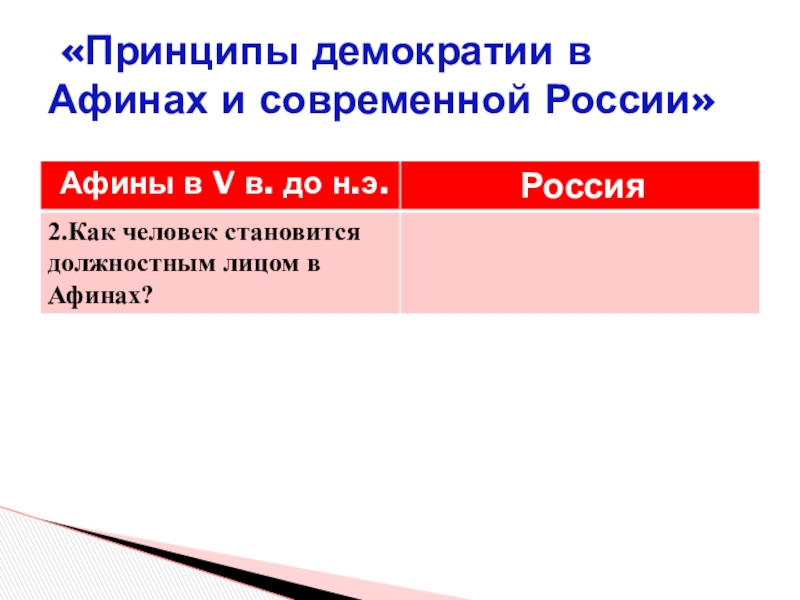 «Принципы демократии в Афинах и современной России»

| Афины в V в. до н.э. | Россия |
|---|---|
| 2.Как человек становится должностным лицом в Афинах? | |